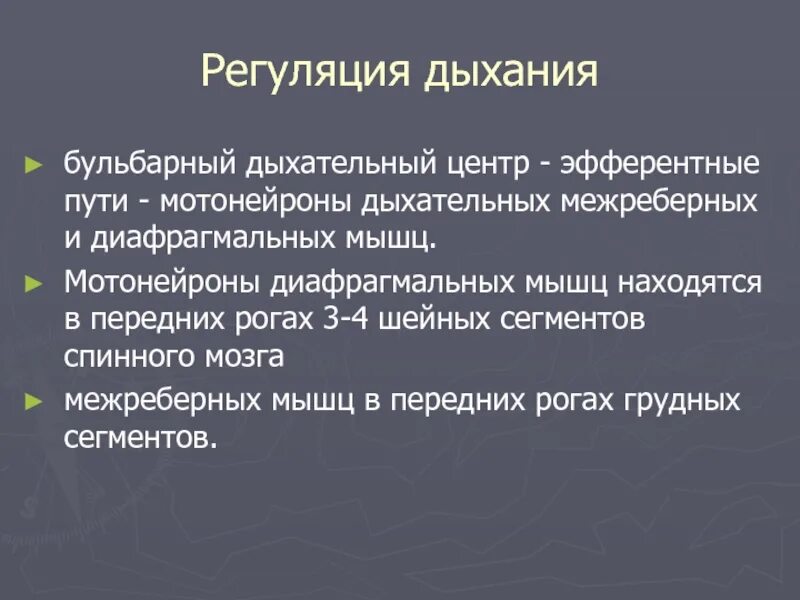 Регуляция дыхания

► бульбарный дыхательный центр - эфферентные пути - мотонейроны дыхательных межреберных и диафрагмальных мышц.

► Мотонейроны диафрагмальных мышц находятся в передних рогах 3-4 шейных сегментов спинного мозга

► межреберных мышц в передних рогах грудных сегментов.